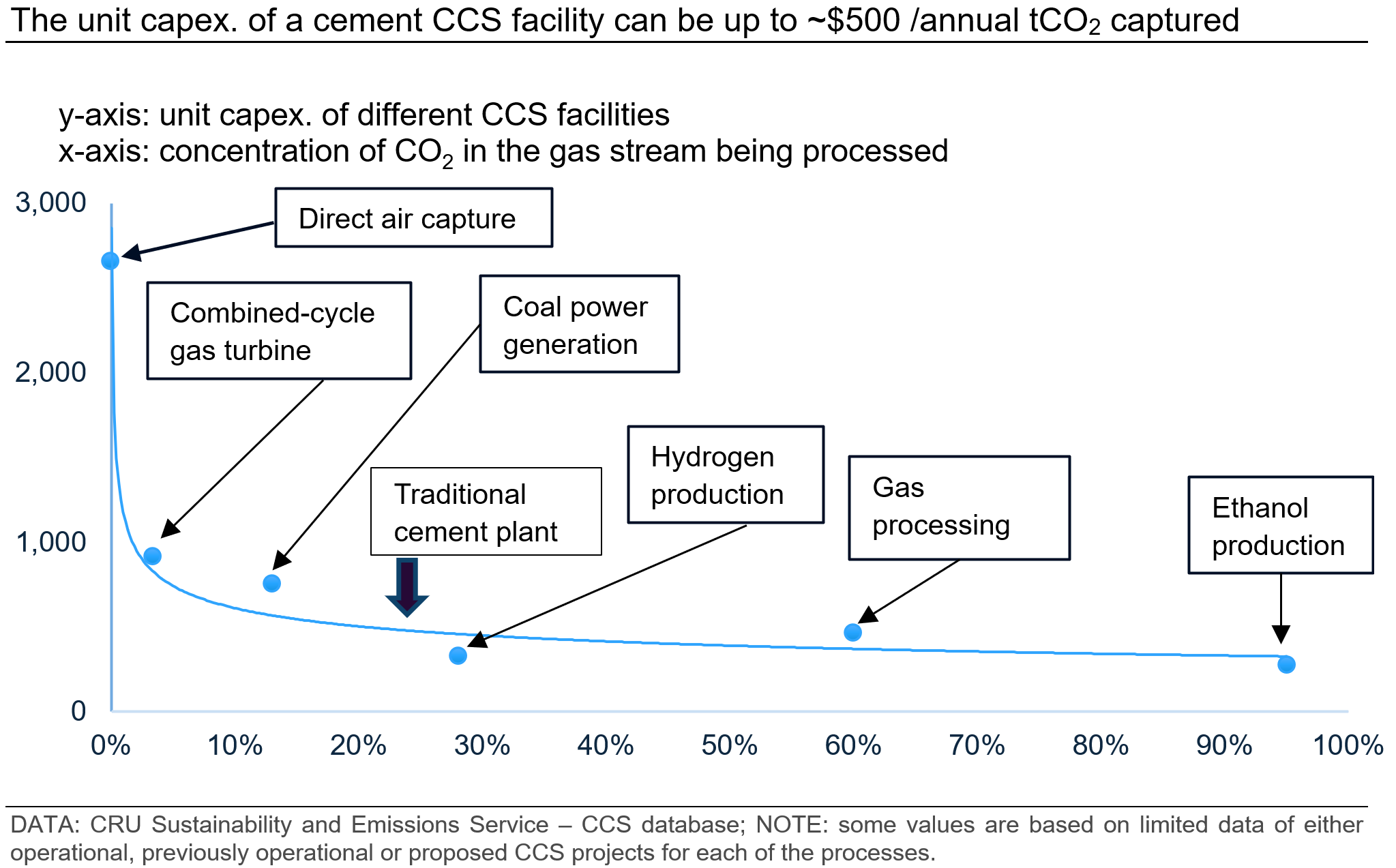 The unit capex. of a cement CCS facility can be up to ~\$500 /annual $tCO_2$ captured

y-axis: unit capex. of different CCS facilities
x-axis: concentration of $CO_2$ in the gas stream being processed

3,000
2,000
1,000
0

Direct air capture
Combined-cycle gas turbine
Coal power generation
Traditional cement plant
Hydrogen production
Gas processing
Ethanol production

0%
10%
20%
30%
40%
50%
60%
70%
80%
90%
100%

DATA: CRU Sustainability and Emissions Service – CCS database; NOTE: some values are based on limited data of either operational, previously operational or proposed CCS projects for each of the processes.